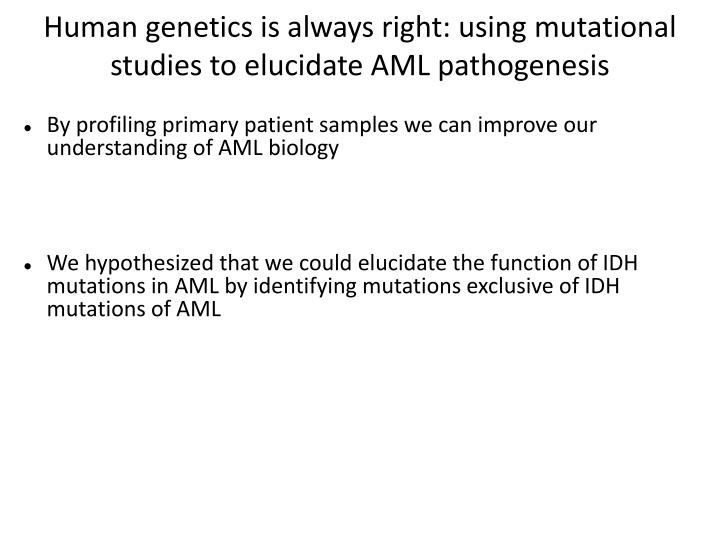 Human genetics is always right: using mutational studies to elucidate AML pathogenesis

• By profiling primary patient samples we can improve our understanding of AML biology

• We hypothesized that we could elucidate the function of IDH mutations in AML by identifying mutations exclusive of IDH mutations of AML